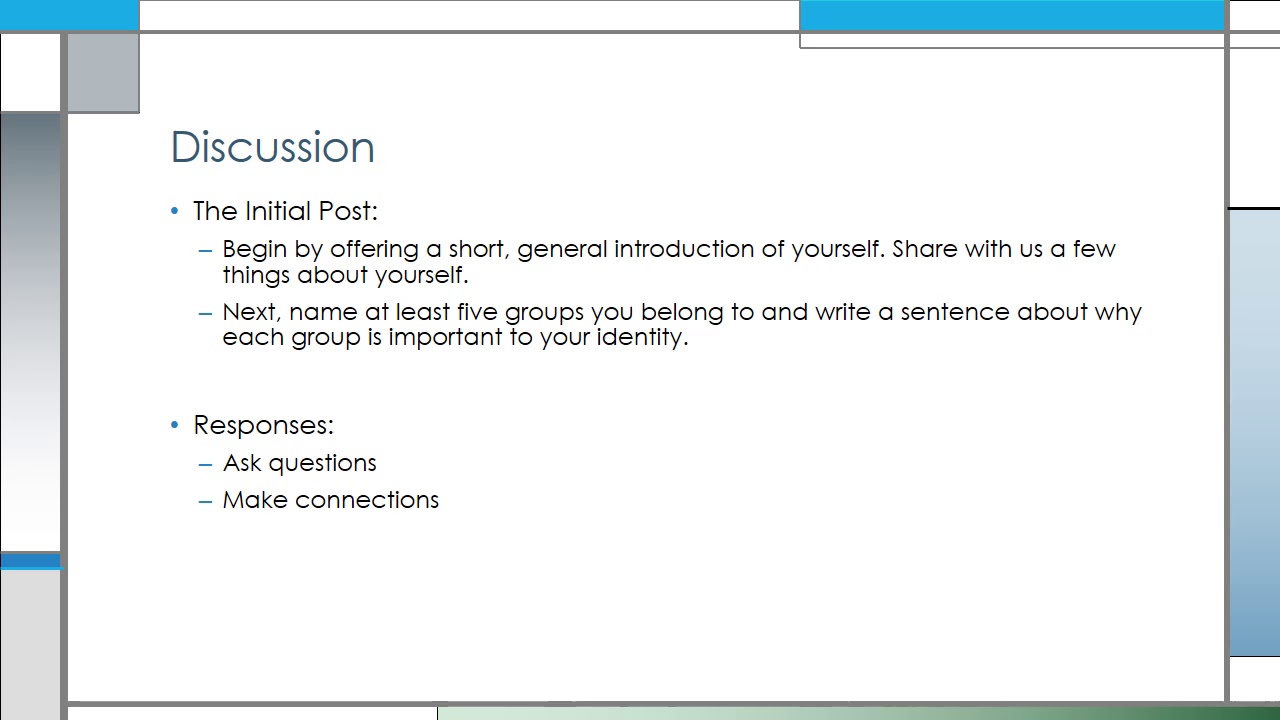 Discussion

• The Initial Post:
– Begin by offering a short, general introduction of yourself. Share with us a few things about yourself.
– Next, name at least five groups you belong to and write a sentence about why each group is important to your identity.

• Responses:
– Ask questions
– Make connections